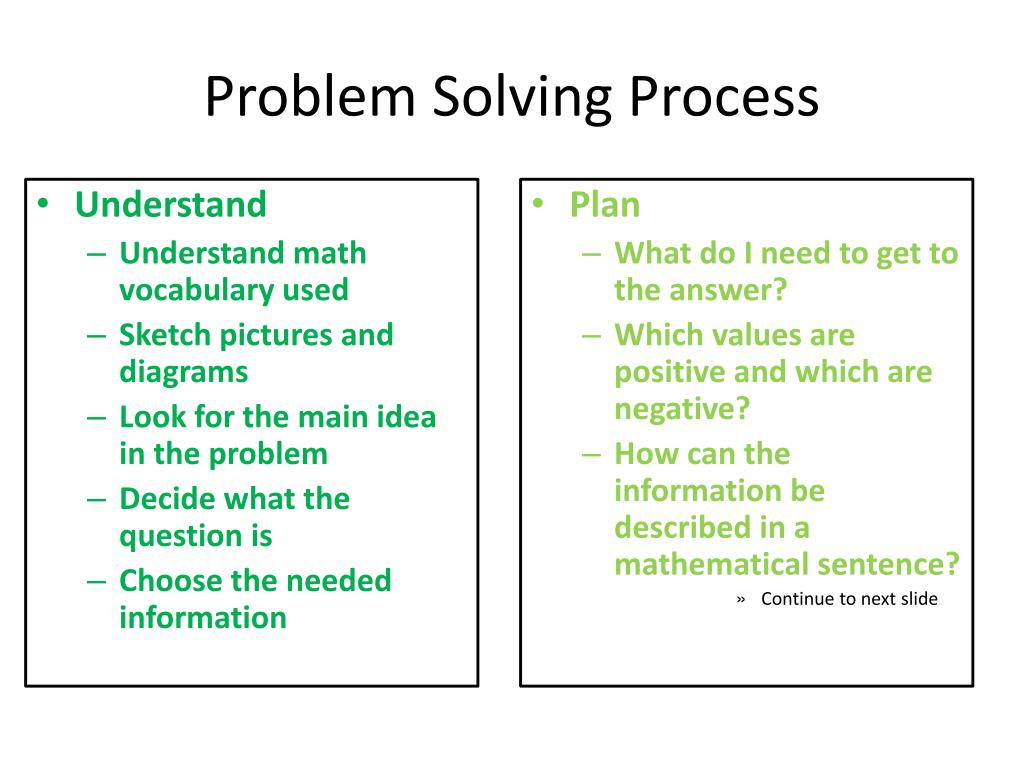 Problem Solving Process

• Understand
– Understand math vocabulary used
– Sketch pictures and diagrams
– Look for the main idea in the problem
– Decide what the question is
– Choose the needed information

• Plan
– What do I need to get to the answer?
– Which values are positive and which are negative?
– How can the information be described in a mathematical sentence?
» Continue to next slide